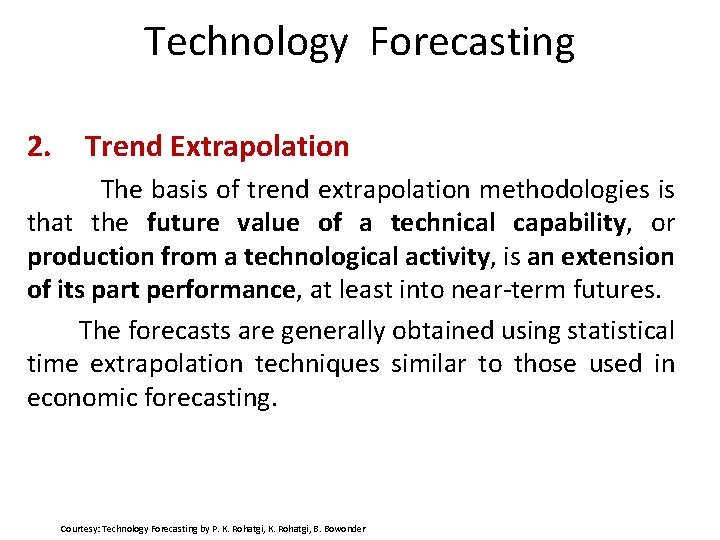 Technology Forecasting

2. Trend Extrapolation

The basis of trend extrapolation methodologies is that the future value of a technical capability, or production from a technological activity, is an extension of its part performance, at least into near-term futures.

The forecasts are generally obtained using statistical time extrapolation techniques similar to those used in economic forecasting.

Courtesy: Technology Forecasting by P. K. Rohatgi, K. Rohatgi, B. Bowonder